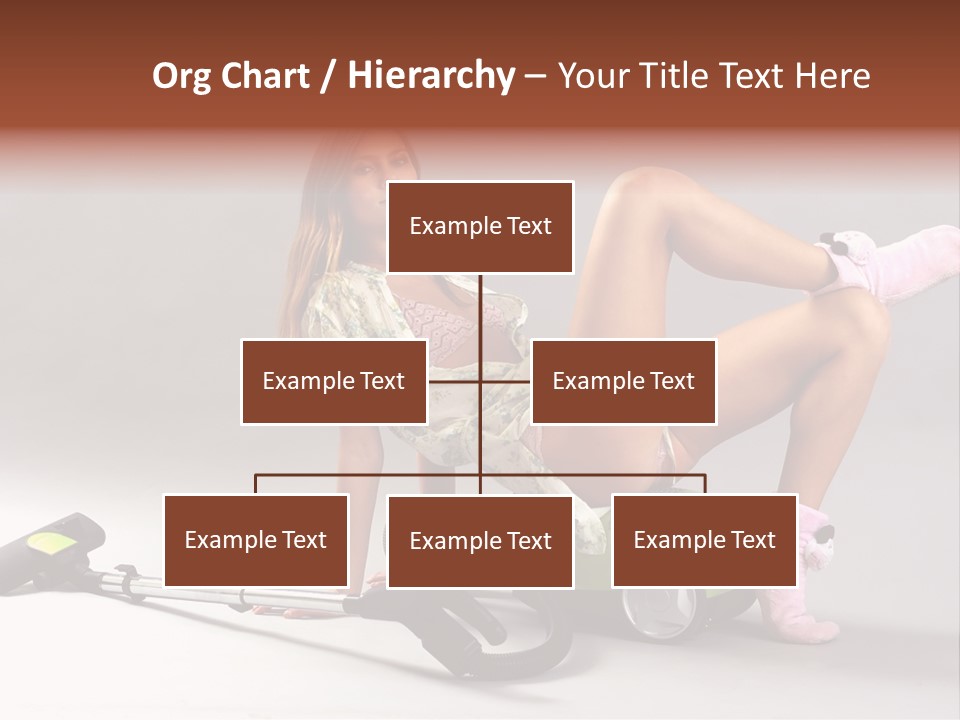 Org Chart / Hierarchy – Your Title Text Here

Example Text

Example Text

Example Text

Example Text

Example Text

Example Text